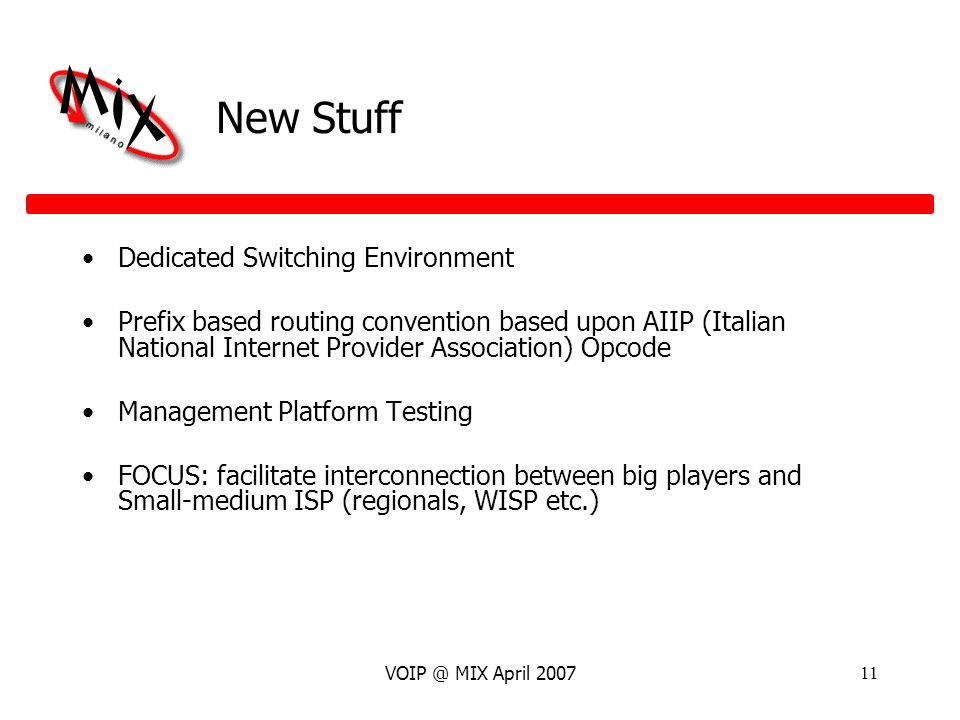 MIX milano

New Stuff

• Dedicated Switching Environment

• Prefix based routing convention based upon AIIP (Italian National Internet Provider Association) Opcode

• Management Platform Testing

• FOCUS: facilitate interconnection between big players and Small-medium ISP (regionals, WISP etc.)

VOIP @ MIX April 2007

11